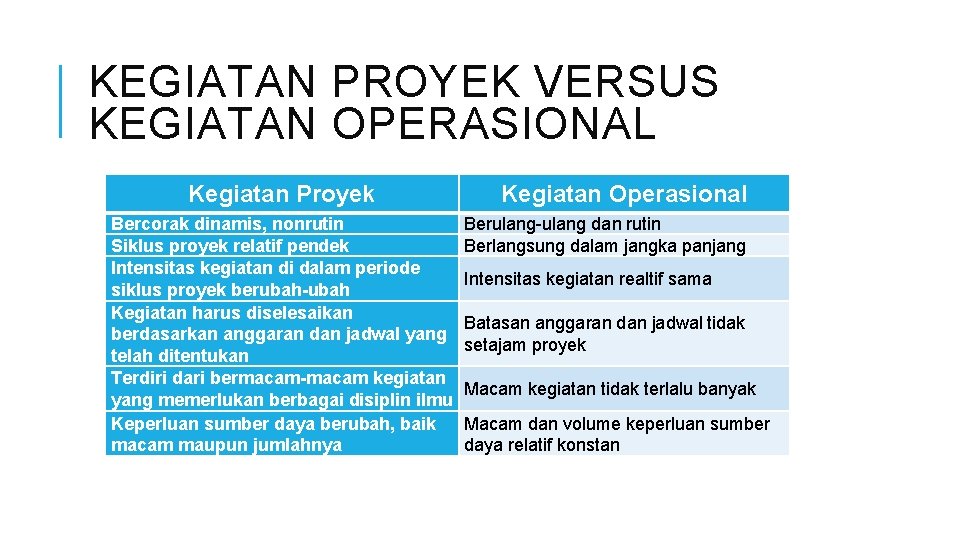 KEGIATAN PROYEK VERSUS KEGIATAN OPERASIONAL

| Kegiatan Proyek | Kegiatan Operasional |
|---|---|
| Bercorak dinamis, nonrutin | Berulang-ulang dan rutin |
| Siklus proyek relatif pendek | Berlangsung dalam jangka panjang |
| Intensitas kegiatan di dalam periode siklus proyek berubah-ubah | Intensitas kegiatan realtif sama |
| Kegiatan harus diselesaikan berdasarkan anggaran dan jadwal yang telah ditentukan | Batasan anggaran dan jadwal tidak setajam proyek |
| Terdiri dari bermacam-macam kegiatan yang memerlukan berbagai disiplin ilmu | Macam kegiatan tidak terlalu banyak |
| Keperluan sumber daya berubah, baik macam maupun jumlahnya | Macam dan volume keperluan sumber daya relatif konstan |